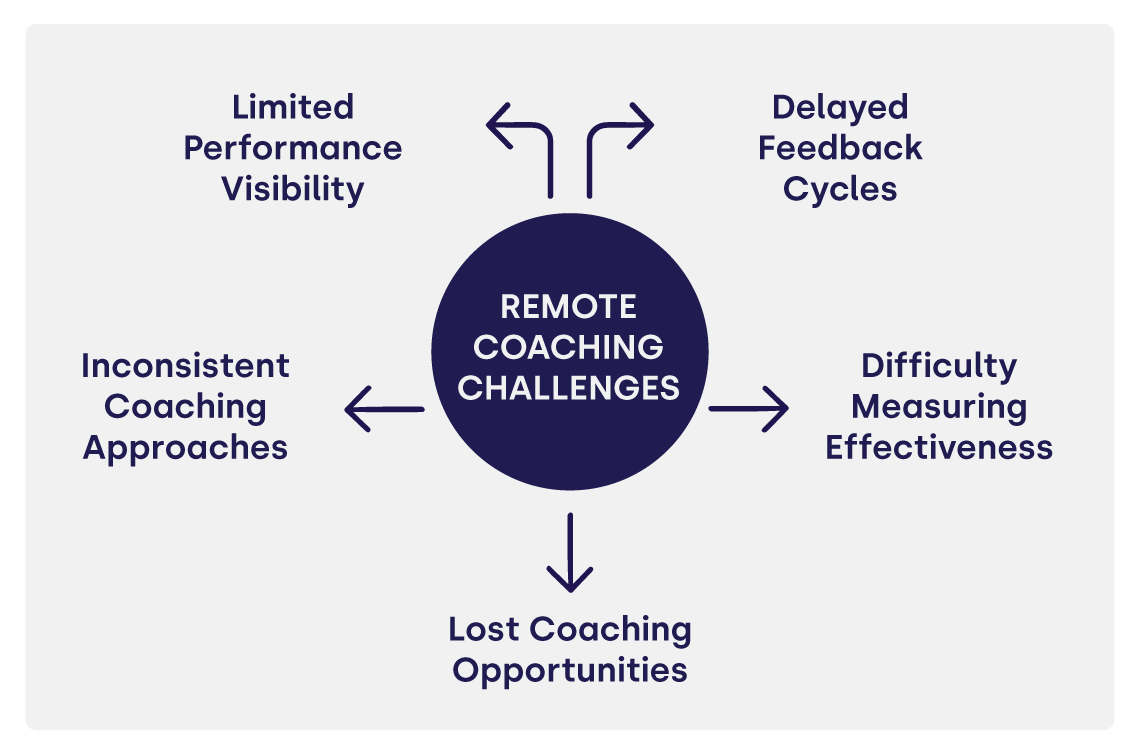 Limited Performance Visibility

Delayed Feedback Cycles

REMOTE COACHING CHALLENGES

Inconsistent Coaching Approaches

Difficulty Measuring Effectiveness

Lost Coaching Opportunities